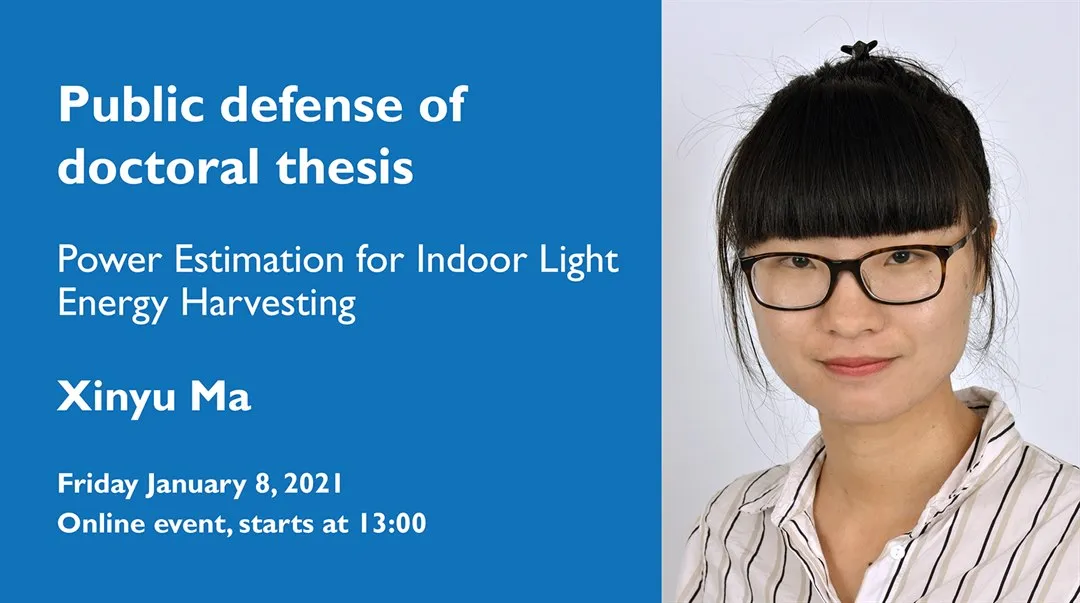 Public defense of doctoral thesis

Power Estimation for Indoor Light Energy Harvesting

Xinyu Ma

Friday January 8, 2021
Online event, starts at 13:00